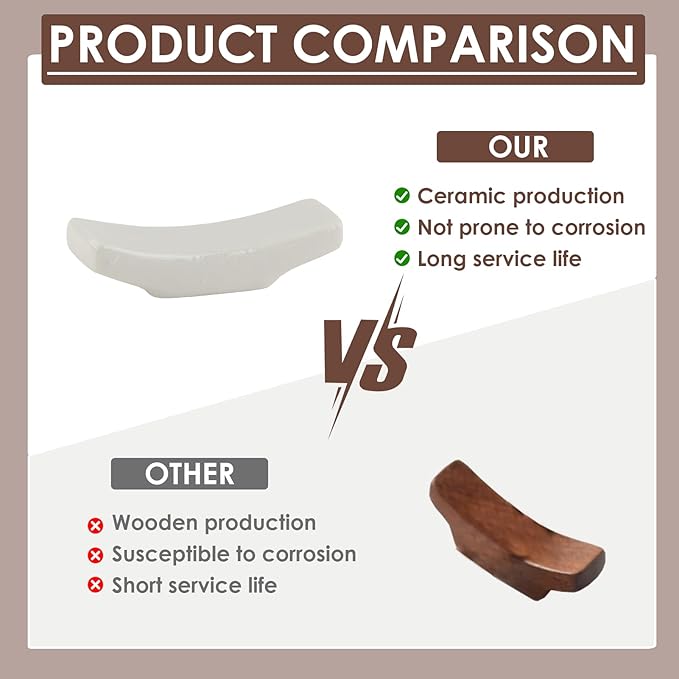 PRODUCT COMPARISON

OUR

Ceramic production
Not prone to corrosion
Long service life

VS

OTHER

Wooden production
Susceptible to corrosion
Short service life